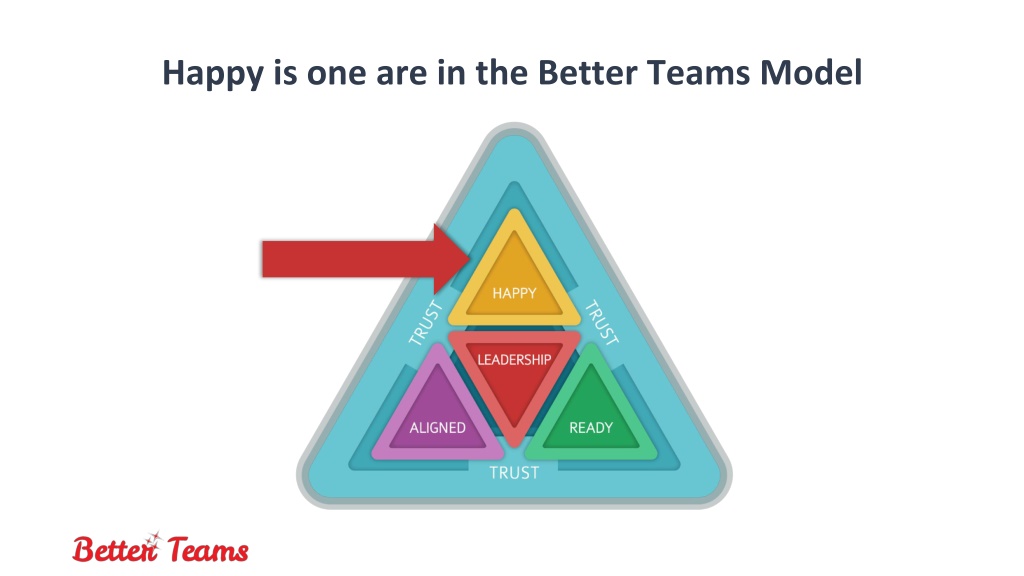 Happy is one are in the Better Teams Model

HAPPY

TRUST

TRUST

LEADERSHIP

ALIGNED

READY

TRUST

Better Teams